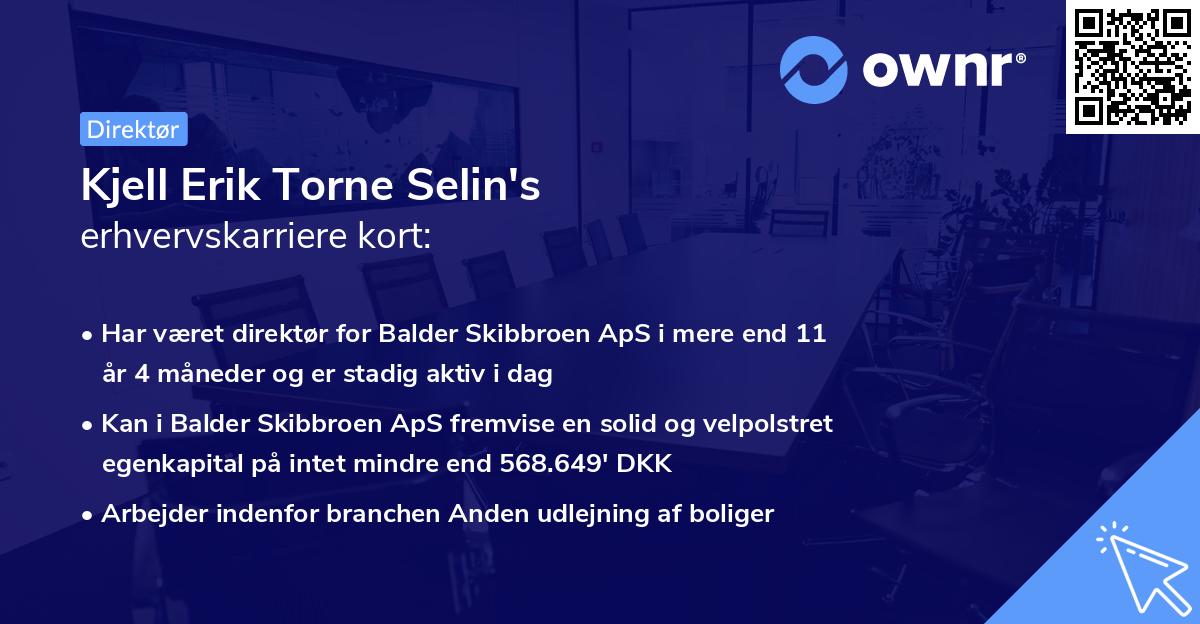 ownr®

Direktør

Kjell Erik Torne Selin's
erhvervskarriere kort:

• Har været direktør for Balder Skibbroen ApS i mere end 11 år 4 måneder og er stadig aktiv i dag
• Kan i Balder Skibbroen ApS fremvise en solid og velpolstret egenkapital på intet mindre end 568.649' DKK
• Arbejder indenfor branchen Anden udlejning af boliger